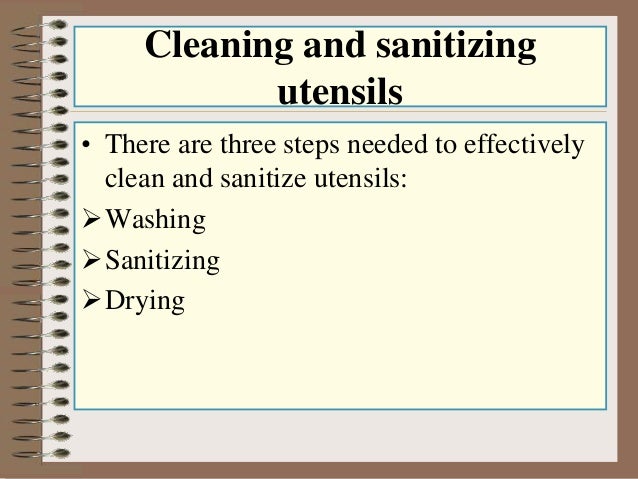 Cleaning and sanitizing utensils

• There are three steps needed to effectively clean and sanitize utensils:

➢ Washing

➢ Sanitizing

➢ Drying